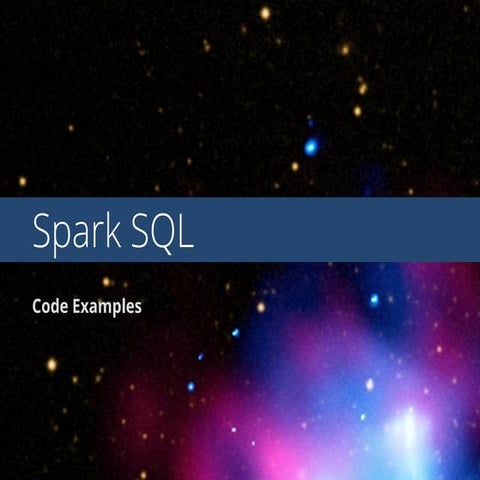 Spark SQL

Code Examples